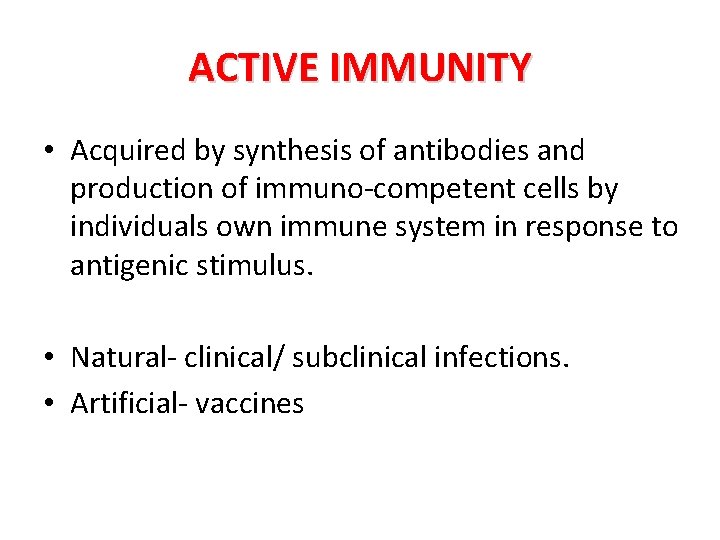 ACTIVE IMMUNITY

• Acquired by synthesis of antibodies and production of immuno-competent cells by individuals own immune system in response to antigenic stimulus.

• Natural- clinical/ subclinical infections.
• Artificial- vaccines